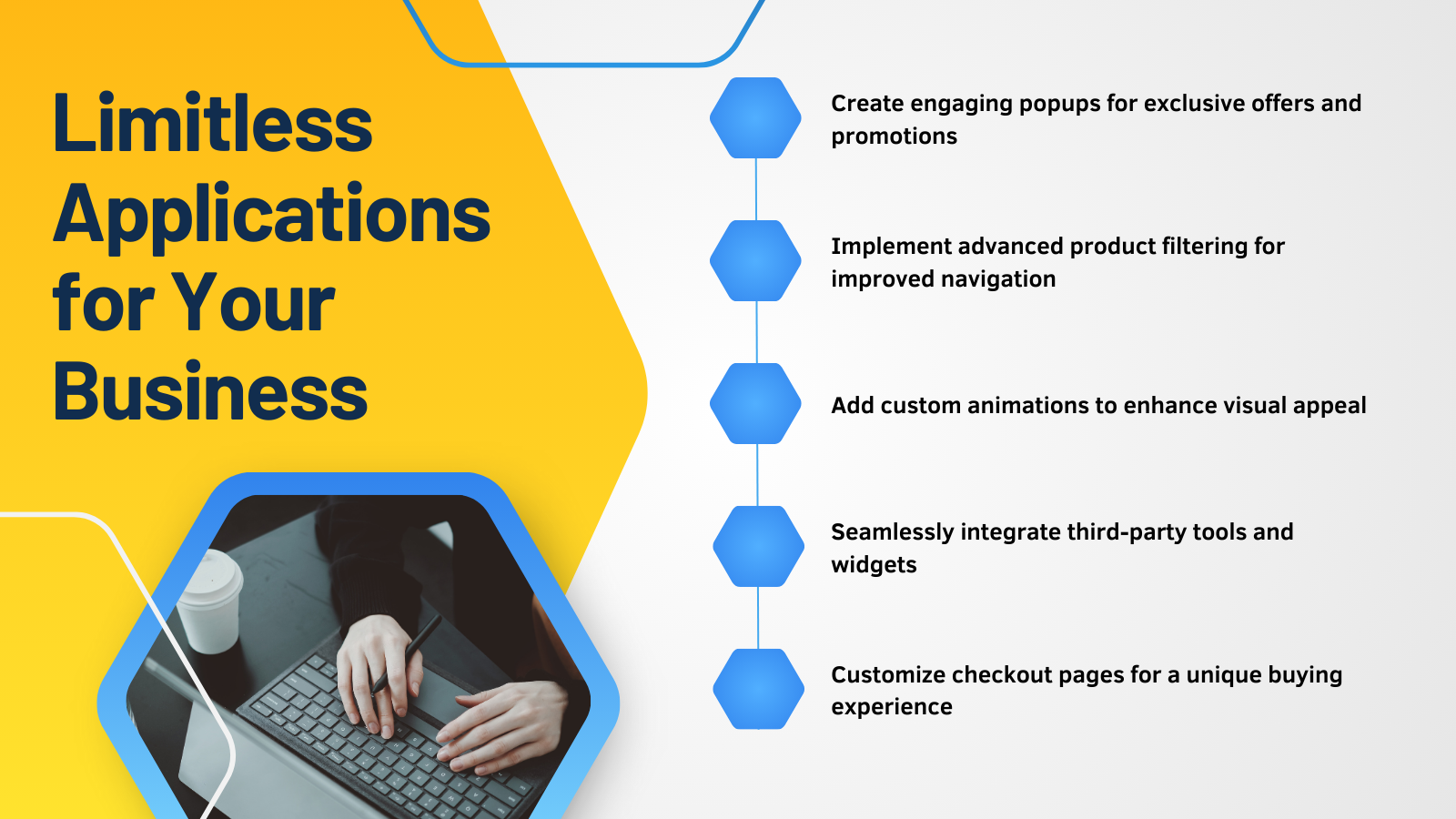 Limitless Applications for Your Business

Create engaging popups for exclusive offers and promotions

Implement advanced product filtering for improved navigation

Add custom animations to enhance visual appeal

Seamlessly integrate third-party tools and widgets

Customize checkout pages for a unique buying experience